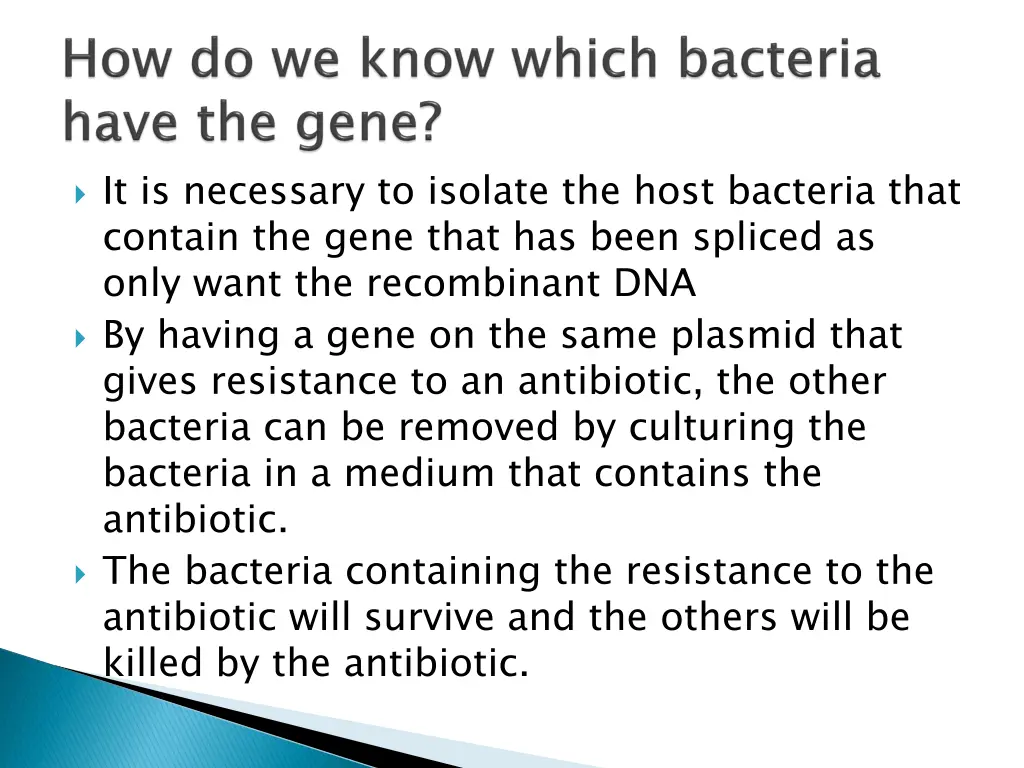 How do we know which bacteria have the gene?

It is necessary to isolate the host bacteria that contain the gene that has been spliced as only want the recombinant DNA

By having a gene on the same plasmid that gives resistance to an antibiotic, the other bacteria can be removed by culturing the bacteria in a medium that contains the antibiotic.

The bacteria containing the resistance to the antibiotic will survive and the others will be killed by the antibiotic.